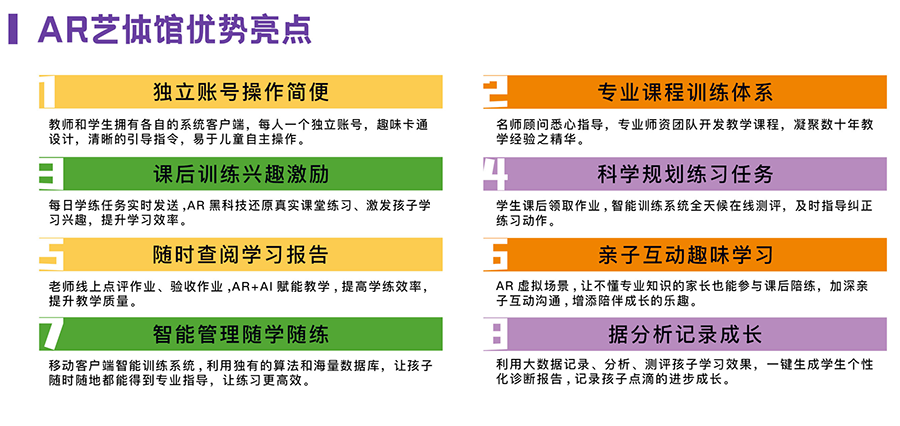 AR艺体馆优势亮点

1

独立账号操作简便

教师和学生拥有各自的系统客户端，每人一个独立账号，趣味卡通设计，清晰的引导指令，易于儿童自主操作。

3

课后训练兴趣激励

每日学练任务实时发送,AR黑科技还原真实课堂练习、激发孩子学习兴趣，提升学习效率。

5

随时查阅学习报告

老师线上点评作业、验收作业,AR+AI赋能教学，提高学练效率，提升教学质量。

7

智能管理随学随练

移动客户端智能训练系统，利用独有的算法和海量数据库，让孩子随时随地都能得到专业指导，让练习更高效。

2

专业课程训练体系

名师顾问悉心指导，专业师资团队开发教学课程，凝聚数十年教学经验之精华。

4

科学规划练习任务

学生课后领取作业，智能训练系统全天候在线测评，及时指导纠正练习动作。

6

亲子互动趣味学习

AR虚拟场景，让不懂专业知识的家长也能参与课后陪练，加深亲子互动沟通，增添陪伴成长的乐趣。

8

据分析记录成长

利用大数据记录、分析、测评孩子学习效果，一键生成学生个性化诊断报告，记录孩子点滴的进步成长。